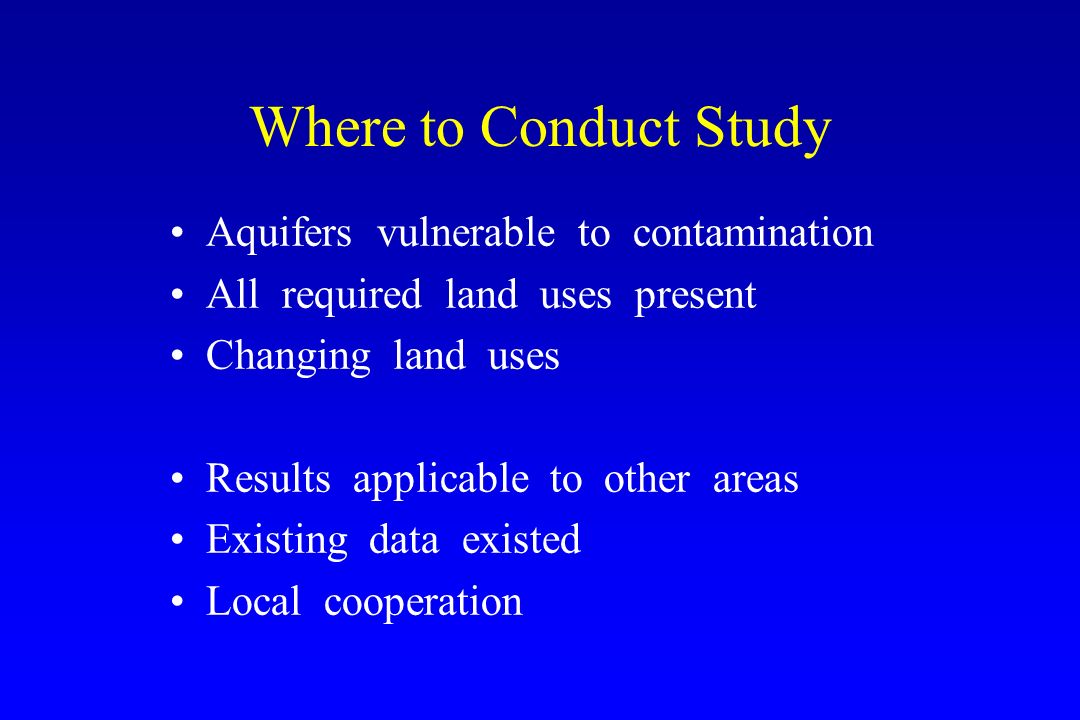 Where to Conduct Study

• Aquifers vulnerable to contamination
• All required land uses present
• Changing land uses

• Results applicable to other areas
• Existing data existed
• Local cooperation